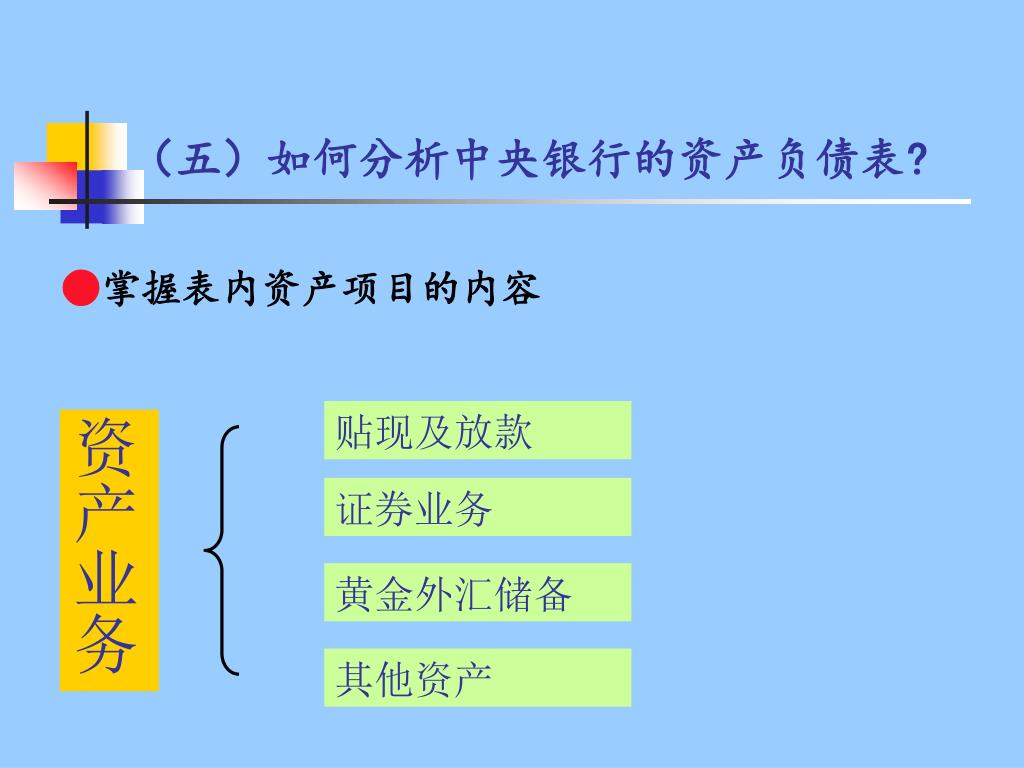 （五）如何分析中央银行的资产负债表?

●掌握表内资产项目的内容

资产业务

贴现及放款

证券业务

黄金外汇储备

其他资产